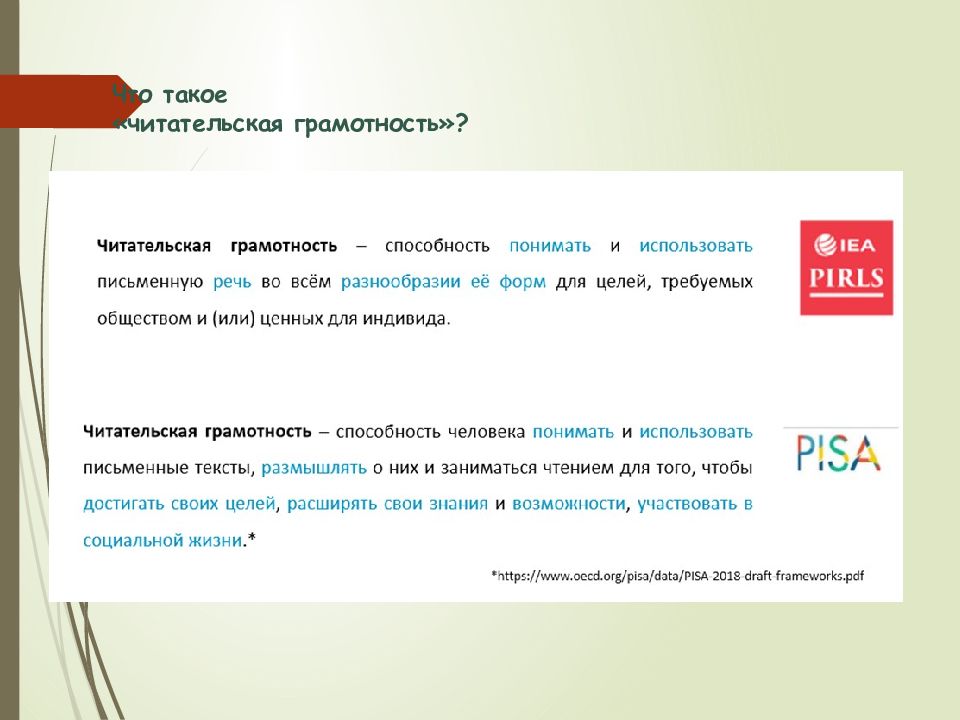 Что такое «читательская грамотность»?

Читательская грамотность – способность понимать и использовать письменную речь во всём разнообразии её форм для целей, требуемых обществом и (или) ценных для индивида.

IEA
PIRLS

Читательская грамотность – способность человека понимать и использовать письменные тексты, размышлять о них и заниматься чтением для того, чтобы достигать своих целей, расширять свои знания и возможности, участвовать в социальной жизни.*

PISA

*https://www.oecd.org/pisa/data/PISA-2018-draft-frameworks.pdf